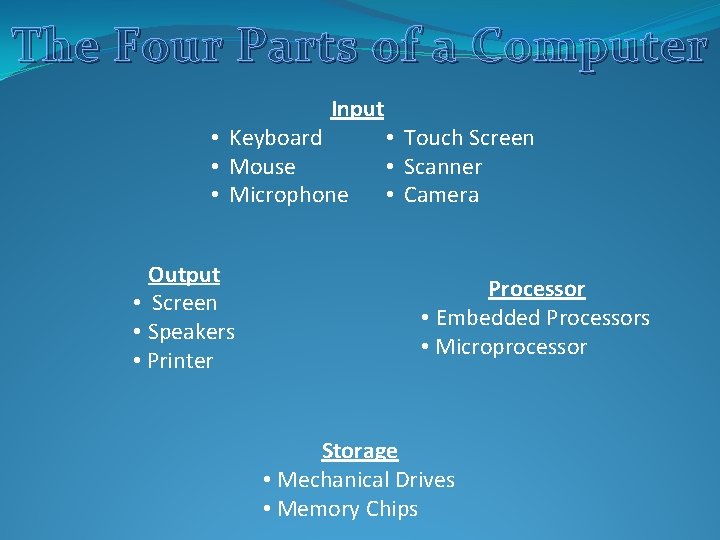 The Four Parts of a Computer

Input
• Keyboard
• Mouse
• Microphone
• Touch Screen
• Scanner
• Camera

Output
• Screen
• Speakers
• Printer

Processor
• Embedded Processors
• Microprocessor

Storage
• Mechanical Drives
• Memory Chips